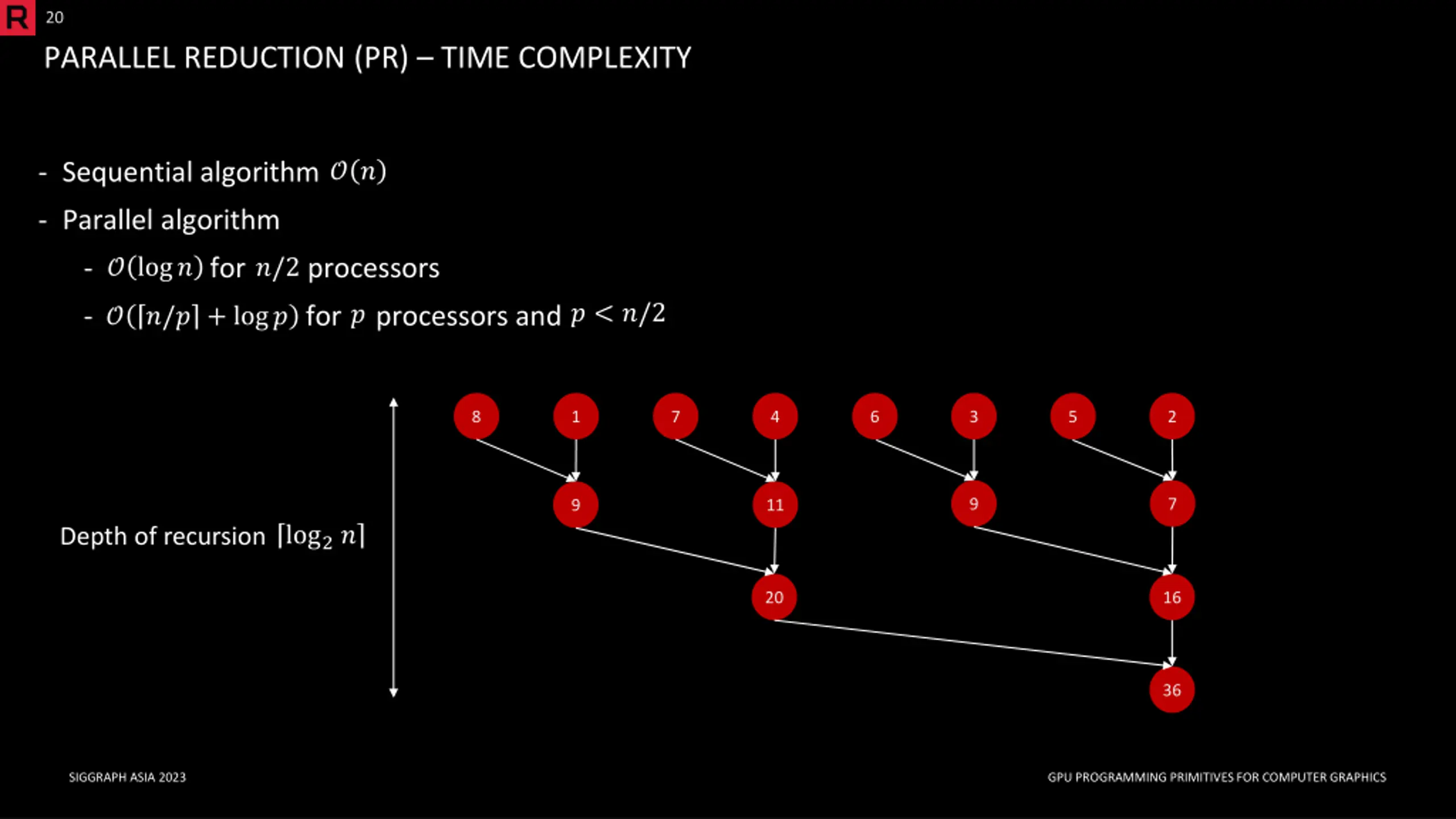 R 20

PARALLEL REDUCTION (PR) – TIME COMPLEXITY

- Sequential algorithm $\mathcal{O}(n)$
- Parallel algorithm
  - $\mathcal{O}(\log n)$ for $n/2$ processors
  - $\mathcal{O}(\lceil n/p \rceil + \log p)$ for $p$ processors and $p < n/2$

Depth of recursion $\lceil \log_2 n \rceil$

8 1 7 4 6 3 5 2
9 11 9 7
20 16
36

SIGGRAPH ASIA 2023

GPU PROGRAMMING PRIMITIVES FOR COMPUTER GRAPHICS